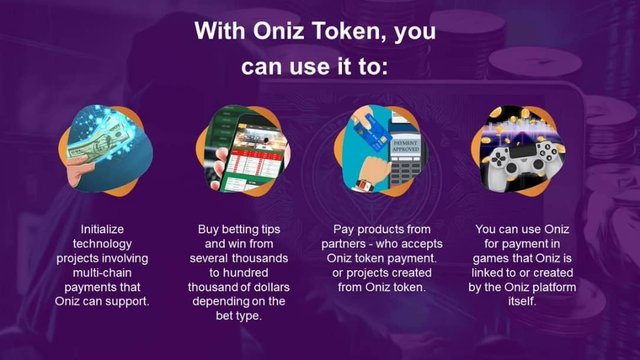 With Oniz Token, you can use it to:

PAYMENT APPROVED

Initialize technology projects involving multi-chain payments that Oniz can support.

Buy betting tips and win from several thousands to hundred thousand of dollars depending on the bet type.

Pay products from partners - who accepts Oniz token payment. or projects created from Oniz token.

You can use Oniz for payment in games that Oniz is linked to or created by the Oniz platform itself.